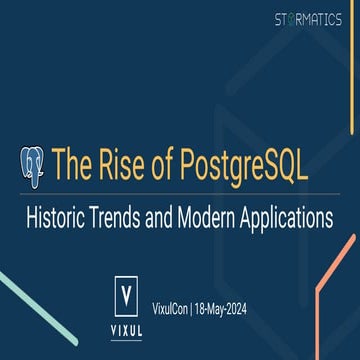 STORMATICS

The Rise of PostgreSQL

Historic Trends and Modern Applications

V

VIXUL

VixulCon | 18-May-2024